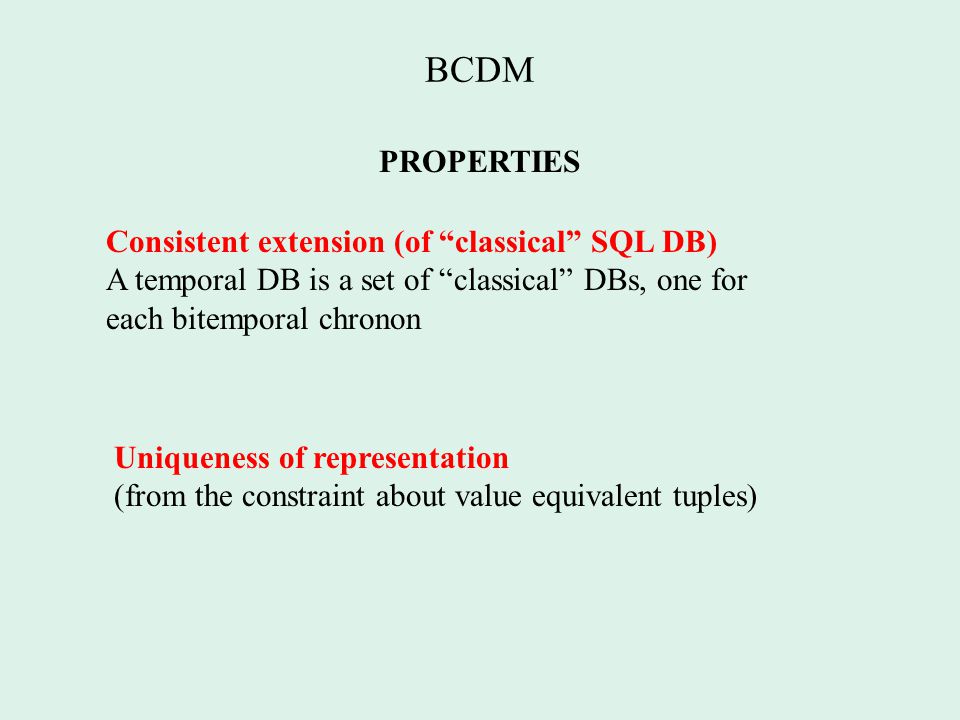 BCDM

PROPERTIES

Consistent extension (of “classical” SQL DB)
A temporal DB is a set of “classical” DBs, one for each bitemporal chronon

Uniqueness of representation
(from the constraint about value equivalent tuples)